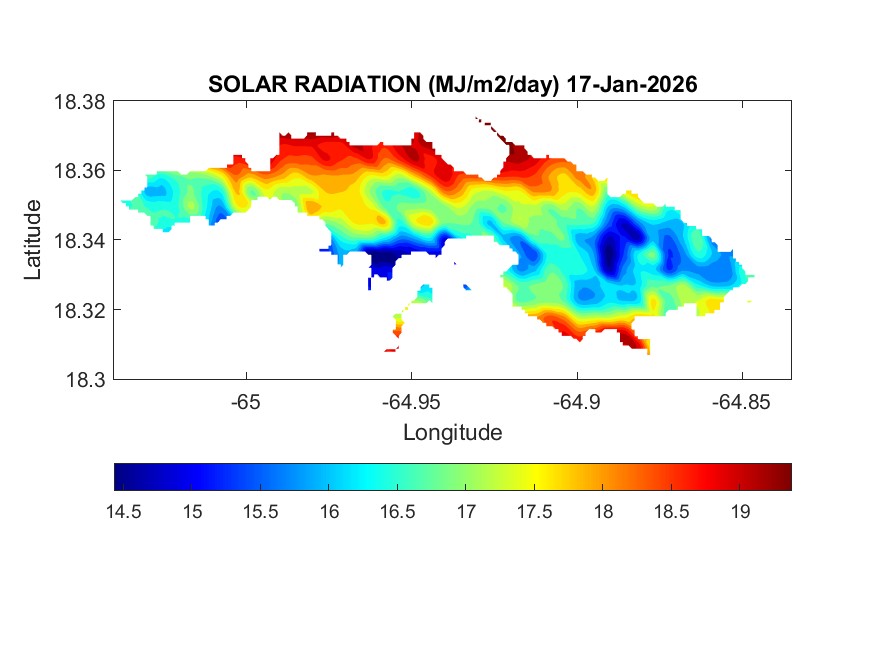 SOLAR RADIATION (MJ/m2/day) 17-Jan-2026

18.38
18.36
18.34
18.32
18.3

Latitude

-65
-64.95
-64.9
-64.85

Longitude

14.5
15
15.5
16
16.5
17
17.5
18
18.5
19